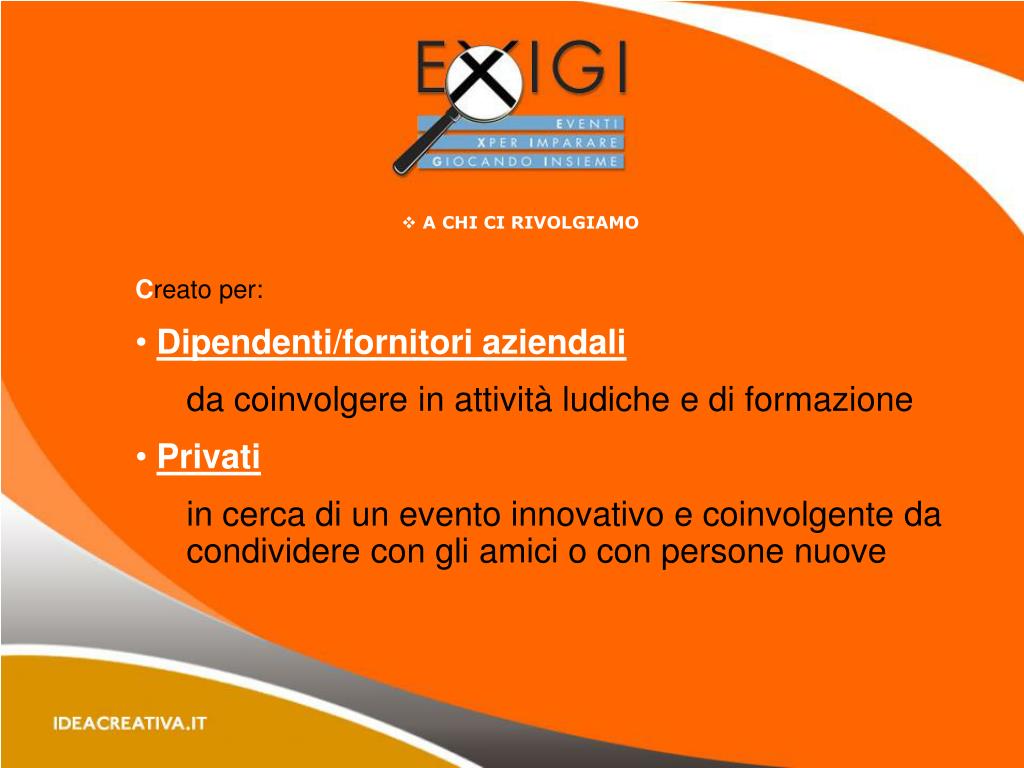 EXIGI

EVENTI
XPER IMPARARE
GIOCANDO INSIEME

❖ A CHI CI RIVOLGIAMO

Creato per:

• Dipendenti/fornitori aziendali

da coinvolgere in attività ludiche e di formazione

• Privati

in cerca di un evento innovativo e coinvolgente da condividere con gli amici o con persone nuove

IDEACREATIVA.IT